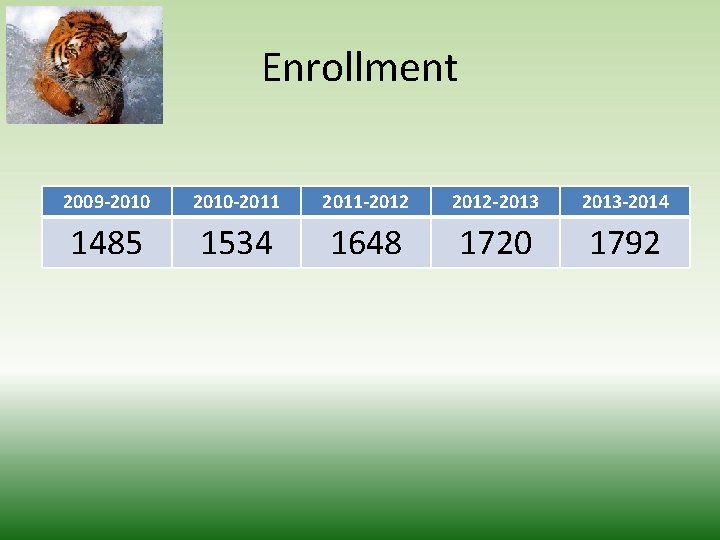 Enrollment

| 2009-2010 | 2010-2011 | 2011-2012 | 2012-2013 | 2013-2014 |
|---|---|---|---|---|
| 1485 | 1534 | 1648 | 1720 | 1792 |